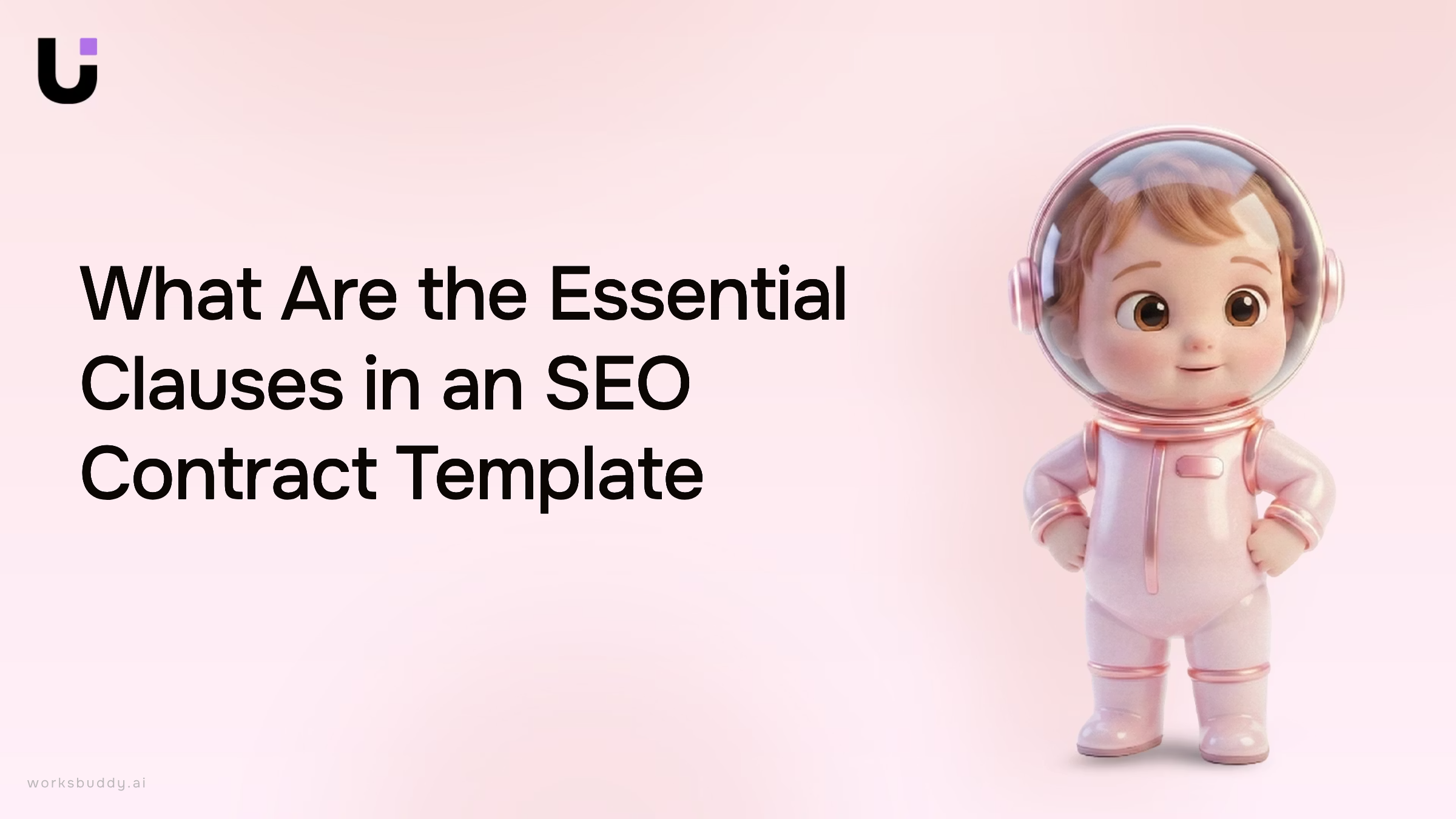 What Are the Essential Clauses in an SEO Contract Template

worksbuddy.ai